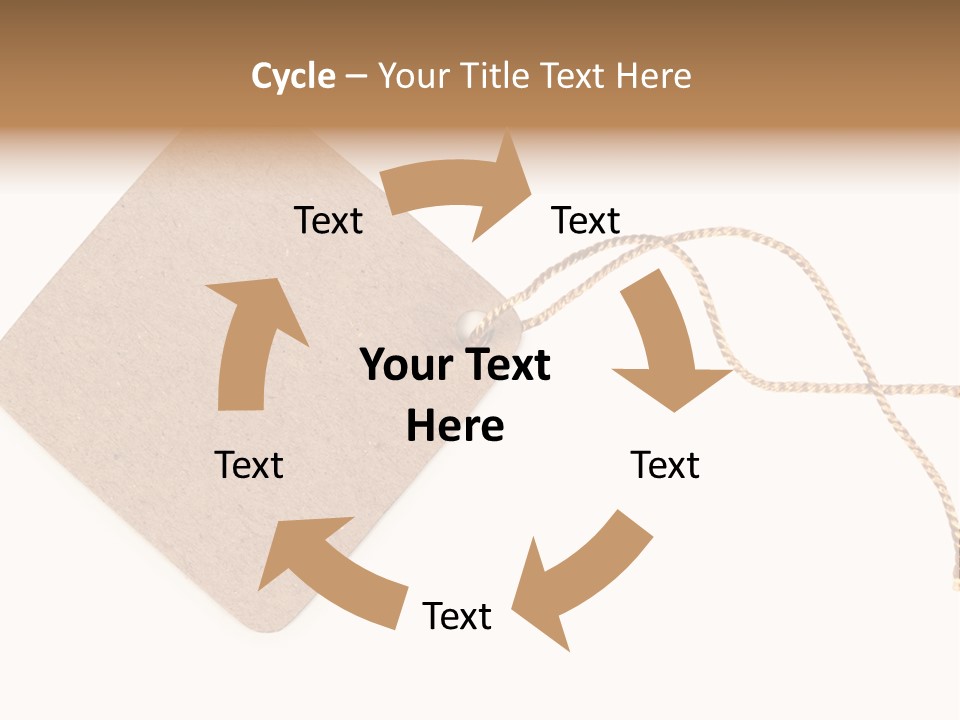 Cycle – Your Title Text Here

Text

Text

Your Text Here

Text

Text

Text